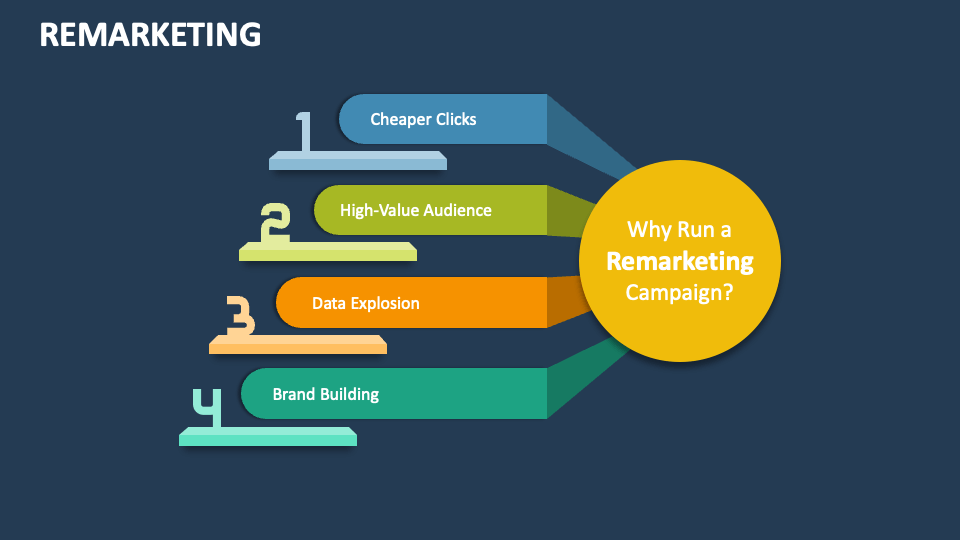 REMARKETING

1 Cheaper Clicks

2 High-Value Audience

3 Data Explosion

4 Brand Building

Why Run a Remarketing Campaign?